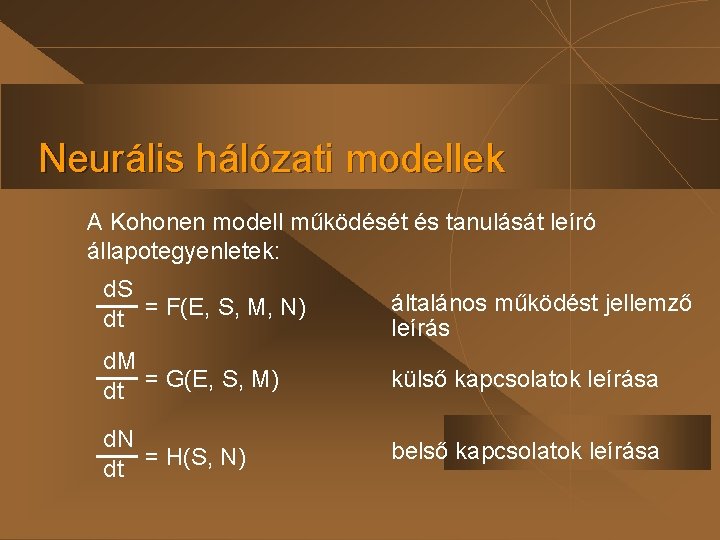 Neurális hálózati modellek

A Kohonen modell működését és tanulását leíró állapotegyenletek:

$\frac{dS}{dt} = F(E, S, M, N)$

általános működést jellemző leírás

$\frac{dM}{dt} = G(E, S, M)$

külső kapcsolatok leírása

$\frac{dN}{dt} = H(S, N)$

belső kapcsolatok leírása